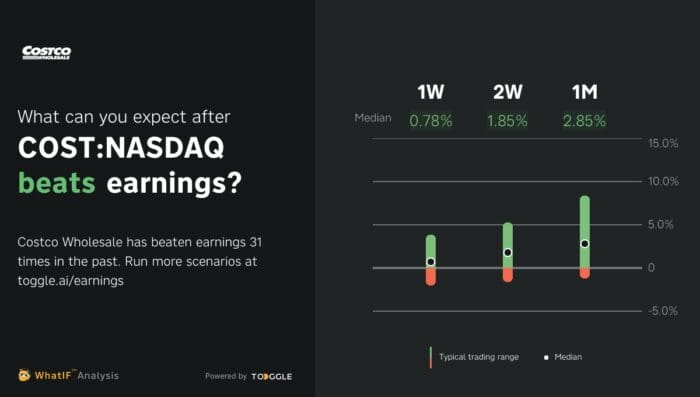 COSTCO WHOLESALE

What can you expect after
COST:NASDAQ
beats earnings?

Costco Wholesale has beaten earnings 31 times in the past. Run more scenarios at toggle.ai/earnings

WhatIF™ Analysis

Powered by TOGGLE

|  | 1W | 2W | 1M |
|---|---|---|---|
| Median | 0.78% | 1.85% | 2.85% |

15.0%
10.0%
5.0%
0
-5.0%

Typical trading range
Median